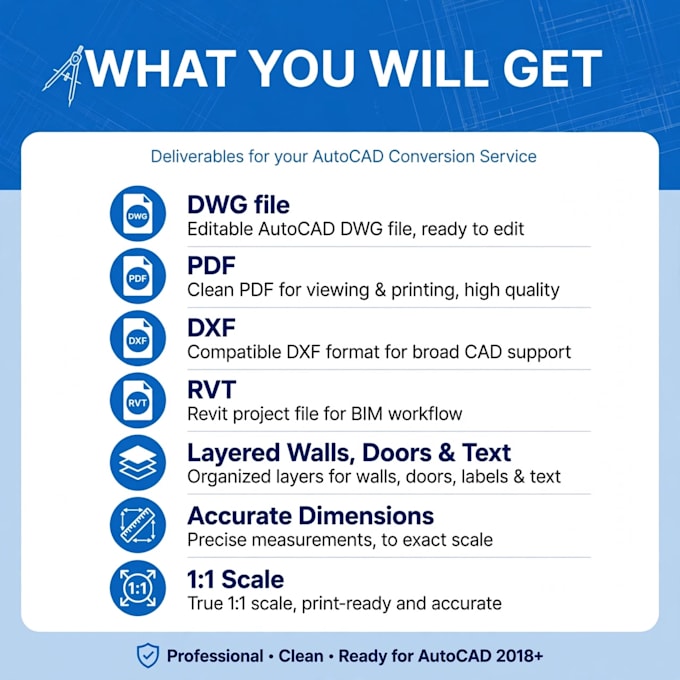 WHAT YOU WILL GET

Deliverables for your AutoCAD Conversion Service

DWG
DWG file
Editable AutoCAD DWG file, ready to edit

PDF
PDF
Clean PDF for viewing & printing, high quality

DXF
DXF
Compatible DXF format for broad CAD support

RVT
RVT
Revit project file for BIM workflow

Layered Walls, Doors & Text
Organized layers for walls, doors, labels & text

Accurate Dimensions
Precise measurements, to exact scale

1:1
1:1 Scale
True 1:1 scale, print-ready and accurate

Professional • Clean • Ready for AutoCAD 2018+